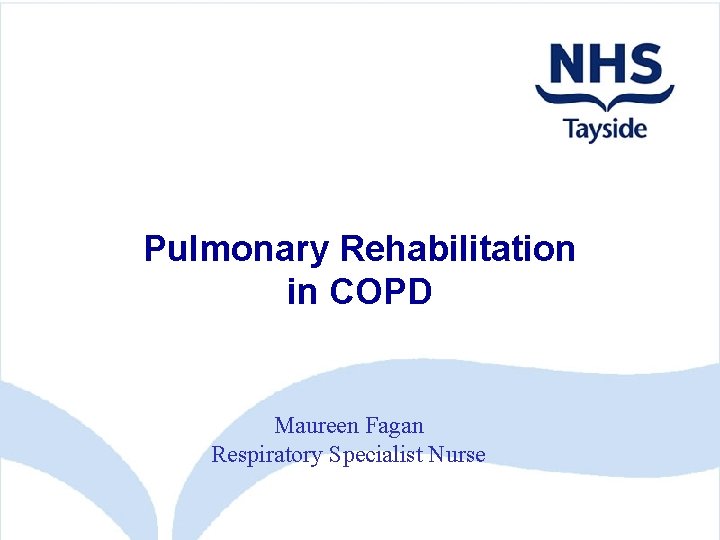 NHS
Tayside

Pulmonary Rehabilitation in COPD

Maureen Fagan
Respiratory Specialist Nurse